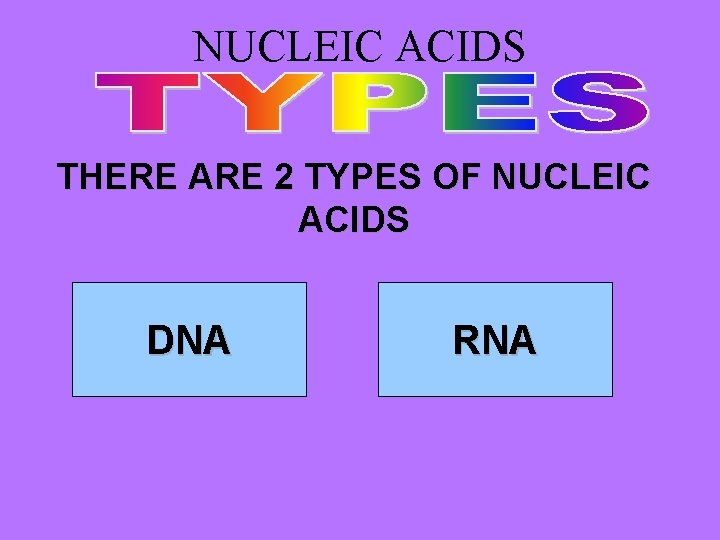 NUCLEIC ACIDS
TYPES

THERE ARE 2 TYPES OF NUCLEIC ACIDS

DNA

RNA